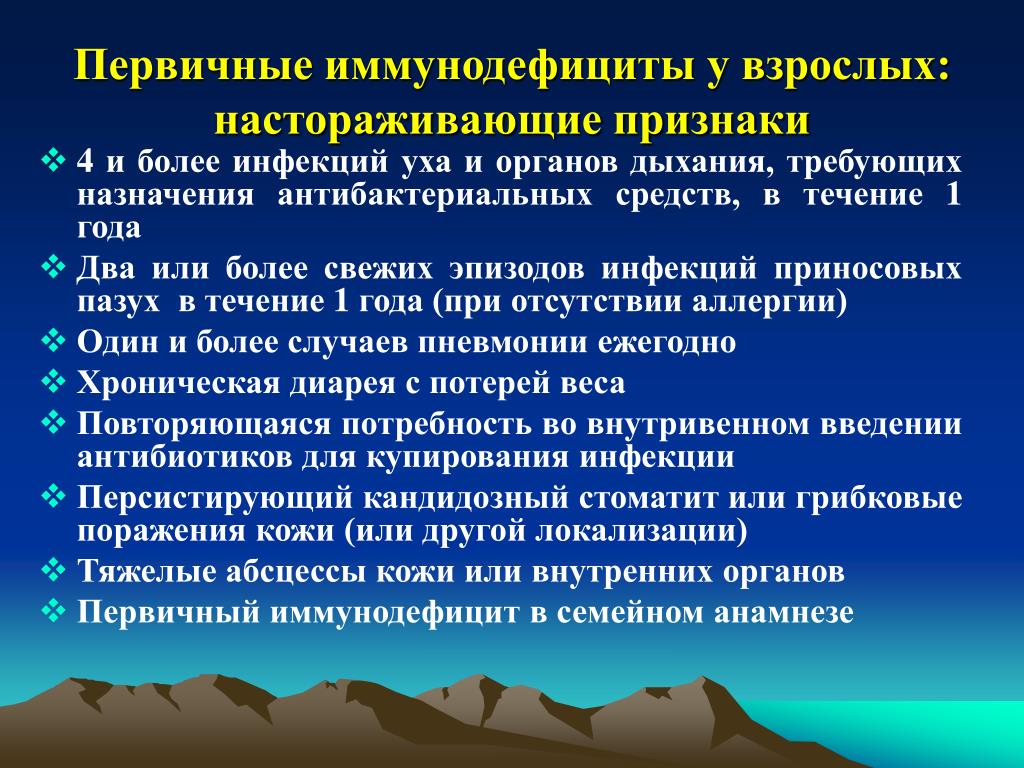 Первичные иммунодефициты у взрослых: настораживающие признаки

❖ 4 и более инфекций уха и органов дыхания, требующих назначения антибактериальных средств, в течение 1 года
❖ Два или более свежих эпизодов инфекций приносовых пазух в течение 1 года (при отсутствии аллергии)
❖ Один и более случаев пневмонии ежегодно
❖ Хроническая диарея с потерей веса
❖ Повторяющаяся потребность во внутривенном введении антибиотиков для купирования инфекции
❖ Персистирующий кандидозный стоматит или грибковые поражения кожи (или другой локализации)
❖ Тяжелые абсцессы кожи или внутренних органов
❖ Первичный иммунодефицит в семейном анамнезе